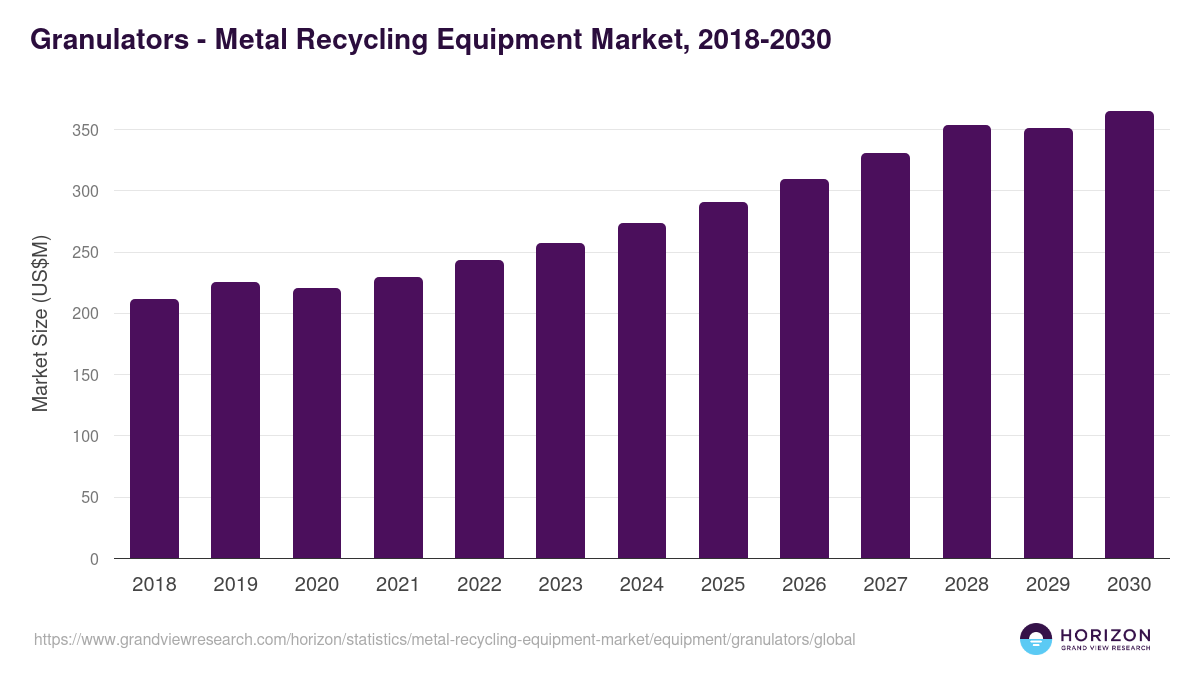 Granulators - Metal Recycling Equipment Market, 2018-2030

Market Size (US$M)

350
300
250
200
150
100
50
0

2018
2019
2020
2021
2022
2023
2024
2025
2026
2027
2028
2029
2030

https://www.grandviewresearch.com/horizon/statistics/metal-recycling-equipment-market/equipment/granulators/global

HORIZON
GRAND VIEW RESEARCH